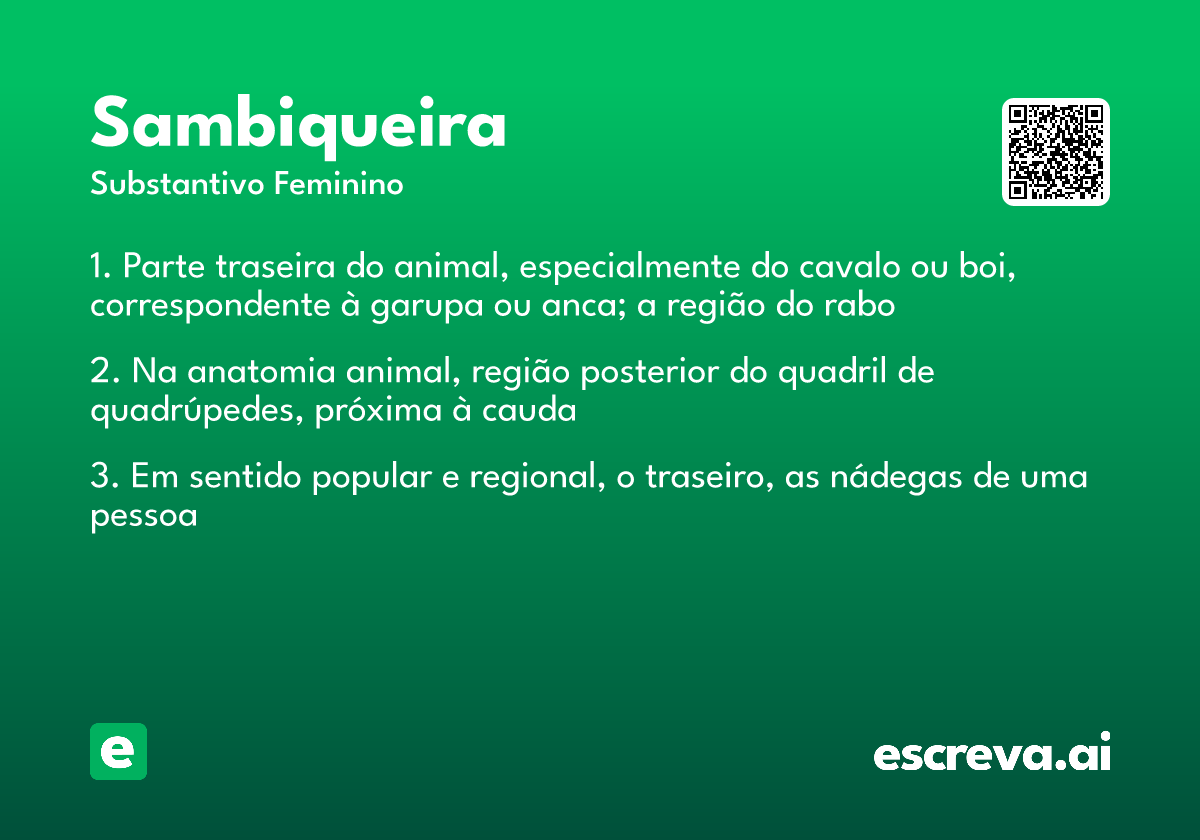 Sambiqueira
Substantivo Feminino

1. Parte traseira do animal, especialmente do cavalo ou boi, correspondente à garupa ou anca; a região do rabo

2. Na anatomia animal, região posterior do quadril de quadrúpedes, próxima à cauda

3. Em sentido popular e regional, o traseiro, as nádegas de uma pessoa

e

escreva.ai